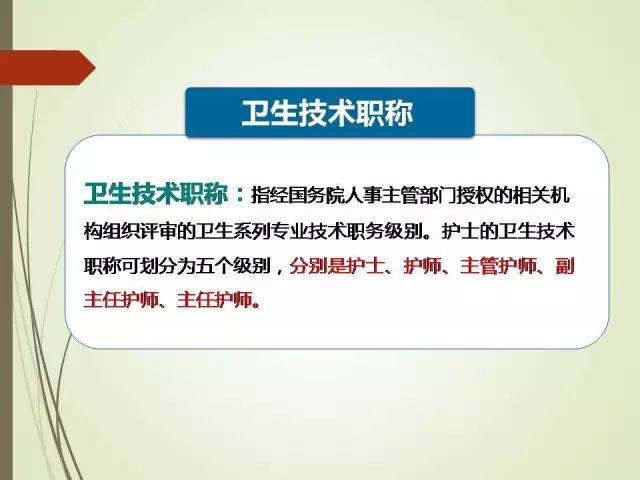 卫生技术职称

卫生技术职称：指经国务院人事主管部门授权的相关机构组织评审的卫生系列专业技术职务级别。护士的卫生技术职称可划分为五个级别，分别是护士、护师、主管护师、副主任护师、主任护师。